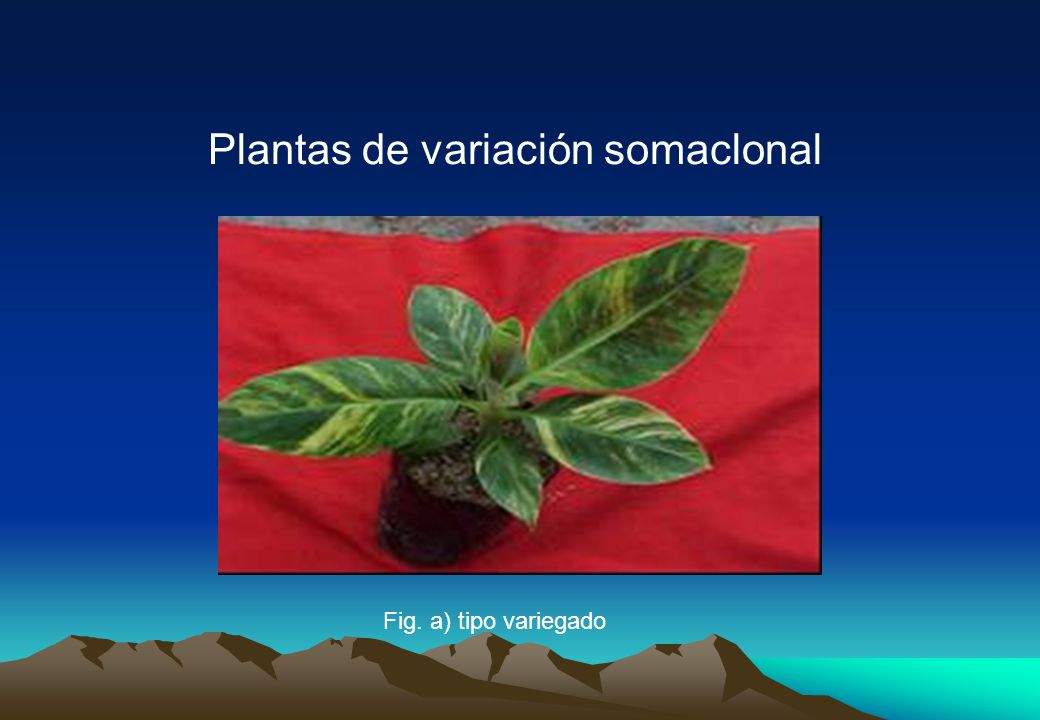 Plantas de variación somaclonal

Fig. a) tipo variegado